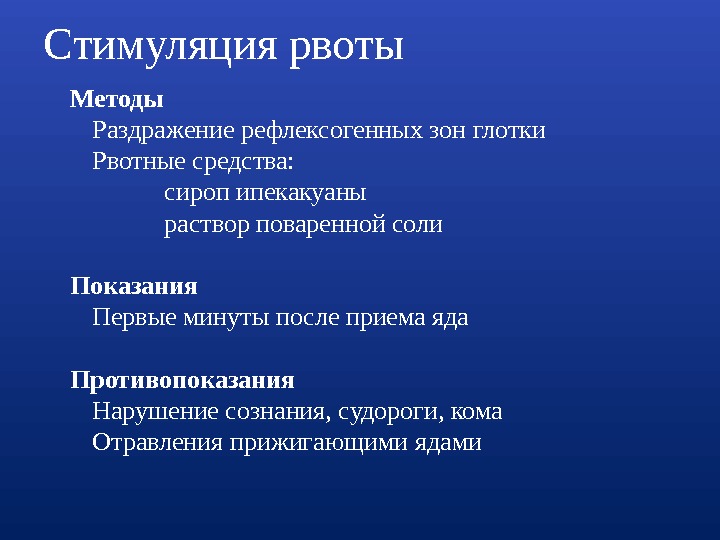 Стимуляция рвоты

Методы
Раздражение рефлексогенных зон глотки
Рвотные средства:
сироп ипекакуаны
раствор поваренной соли

Показания
Первые минуты после приема яда

Противопоказания
Нарушение сознания, судороги, кома
Отравления прижигающими ядами